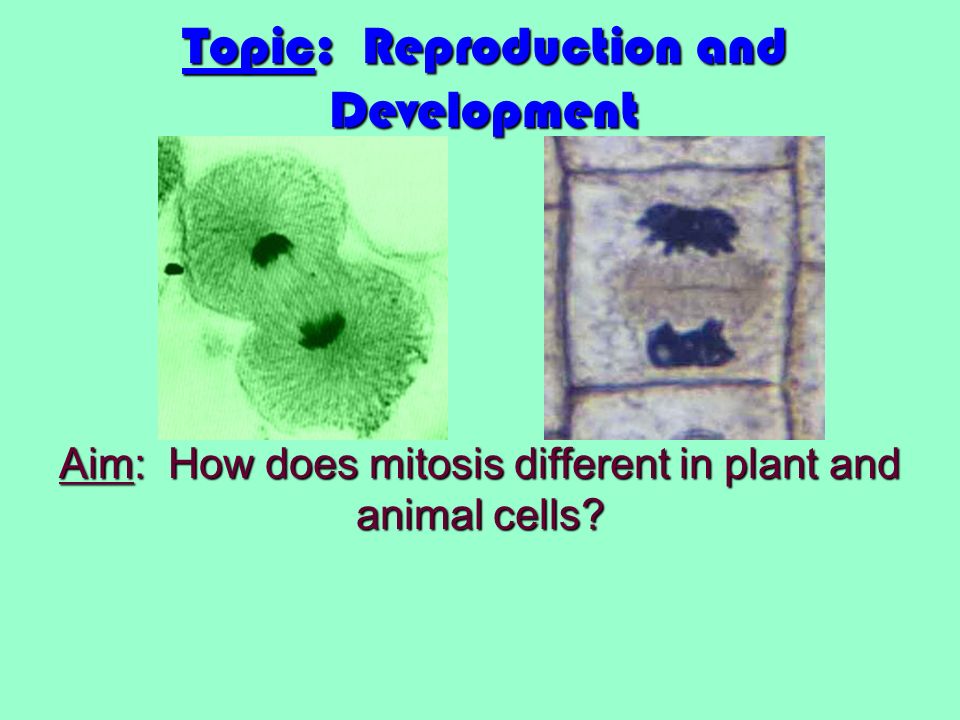 Topic: Reproduction and Development

Aim: How does mitosis different in plant and animal cells?